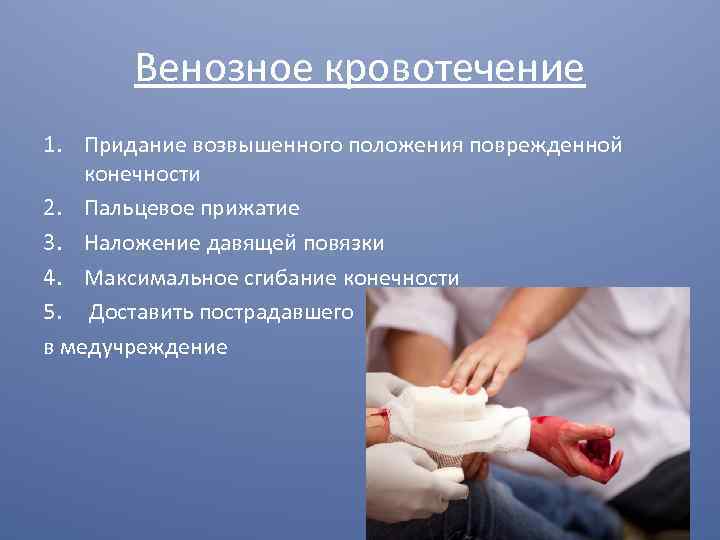 Венозное кровотечение

1. Придание возвышенного положения поврежденной конечности
2. Пальцевое прижатие
3. Наложение давящей повязки
4. Максимальное сгибание конечности
5. Доставить пострадавшего в медучреждение